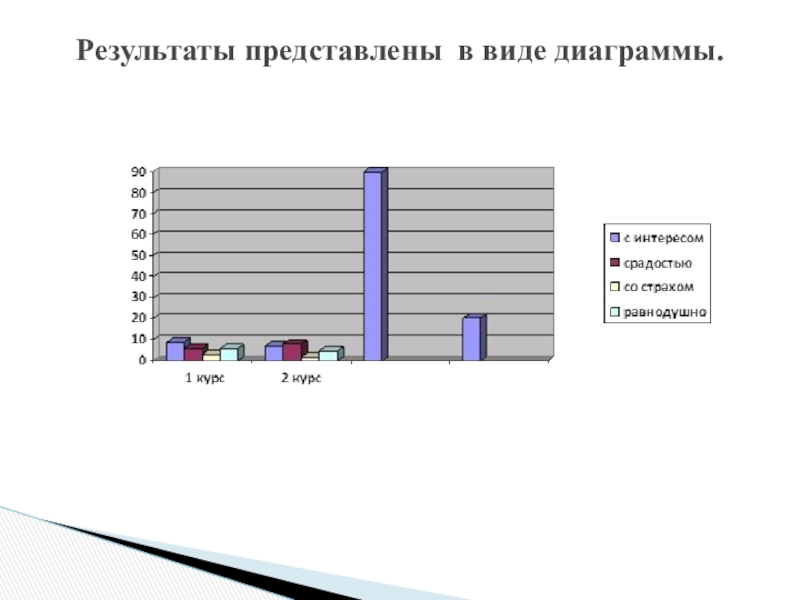 Результаты представлены в виде диаграммы.

90
80
70
60
50
40
30
20
10
0

1 курс
2 курс

с интересом
срадостью
со страхом
равнодушно